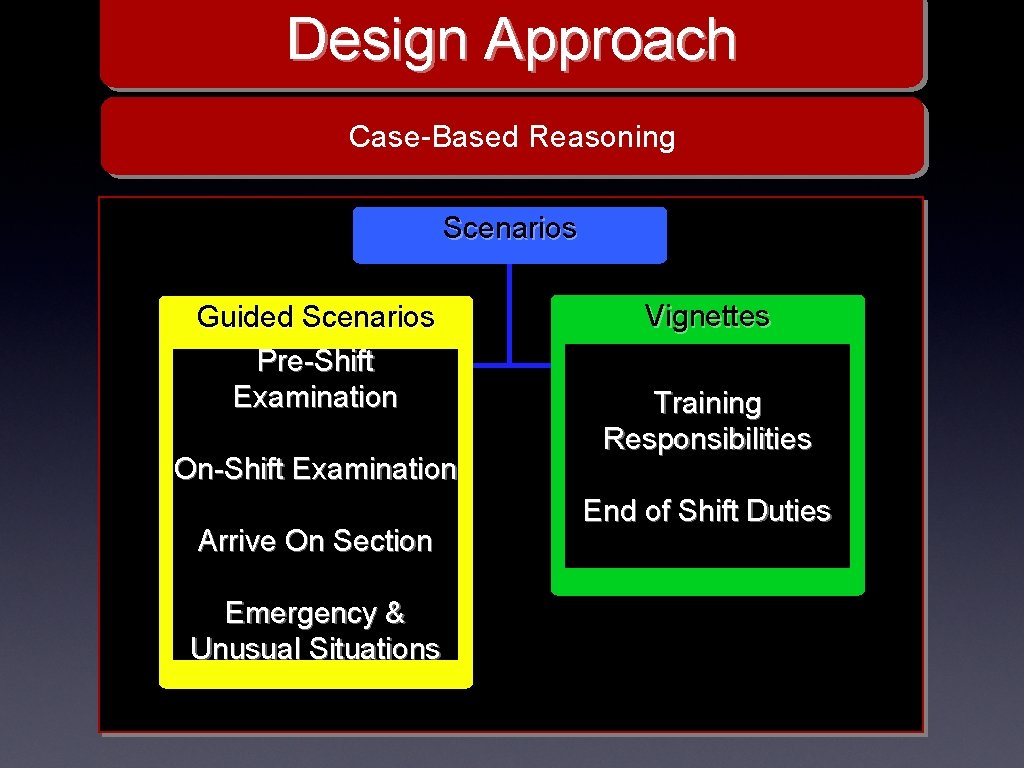 Design Approach

Case-Based Reasoning

Scenarios

Guided Scenarios

Pre-Shift Examination

On-Shift Examination

Arrive On Section

Emergency & Unusual Situations

Vignettes

Training Responsibilities

End of Shift Duties